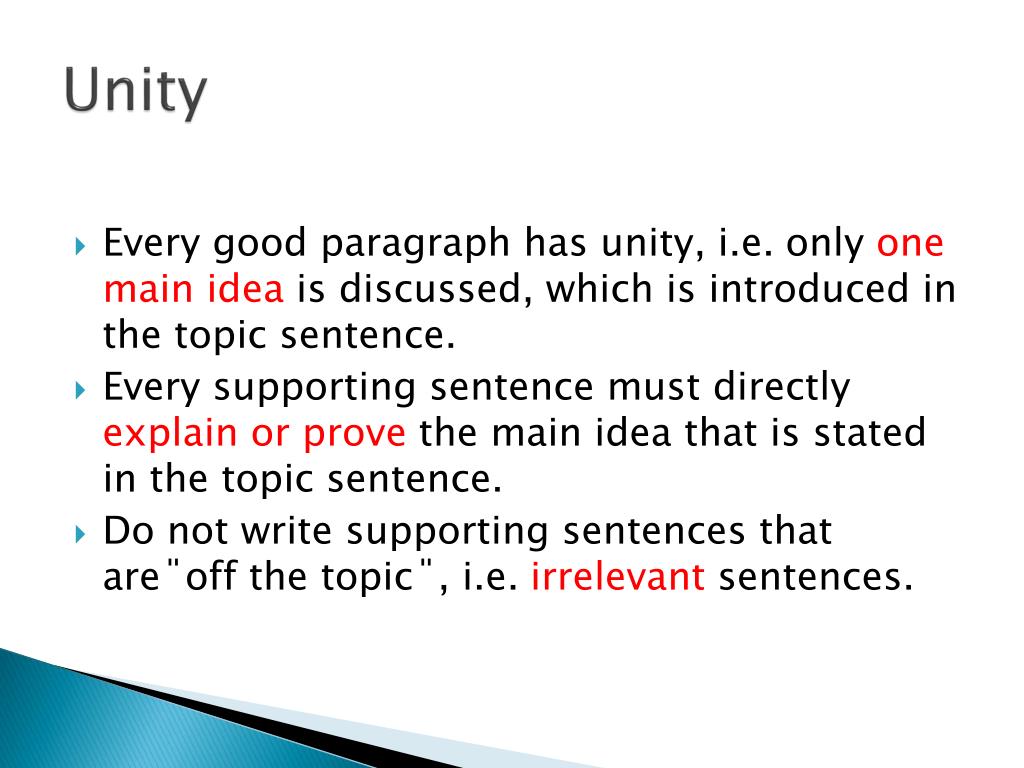 Unity

Every good paragraph has unity, i.e. only one main idea is discussed, which is introduced in the topic sentence.

Every supporting sentence must directly explain or prove the main idea that is stated in the topic sentence.

Do not write supporting sentences that are"off the topic", i.e. irrelevant sentences.